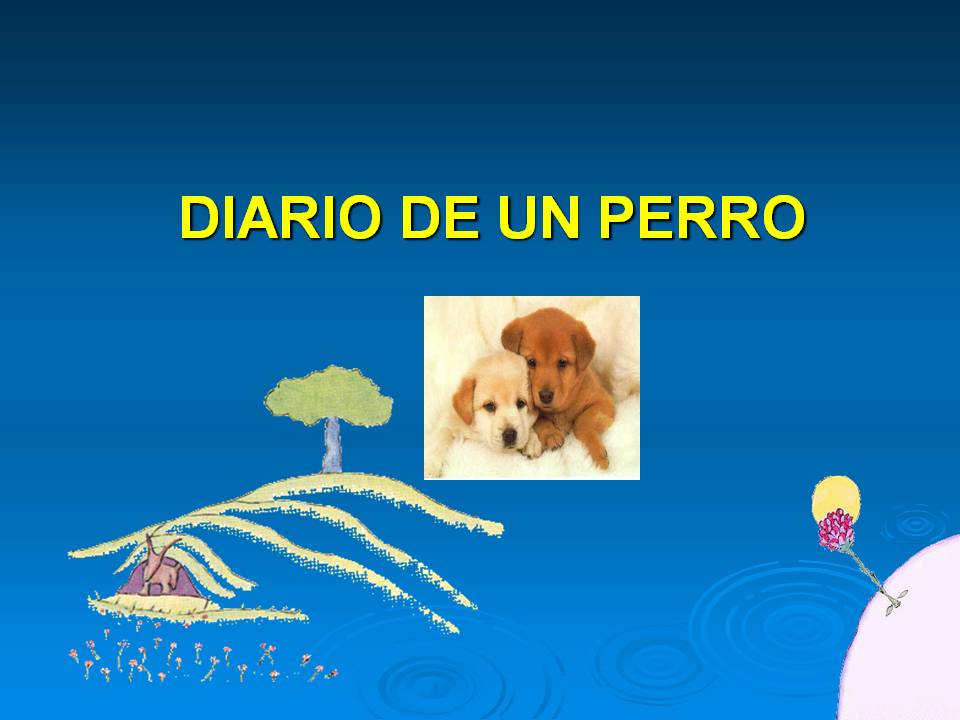 DIARIO DE UN PERRO